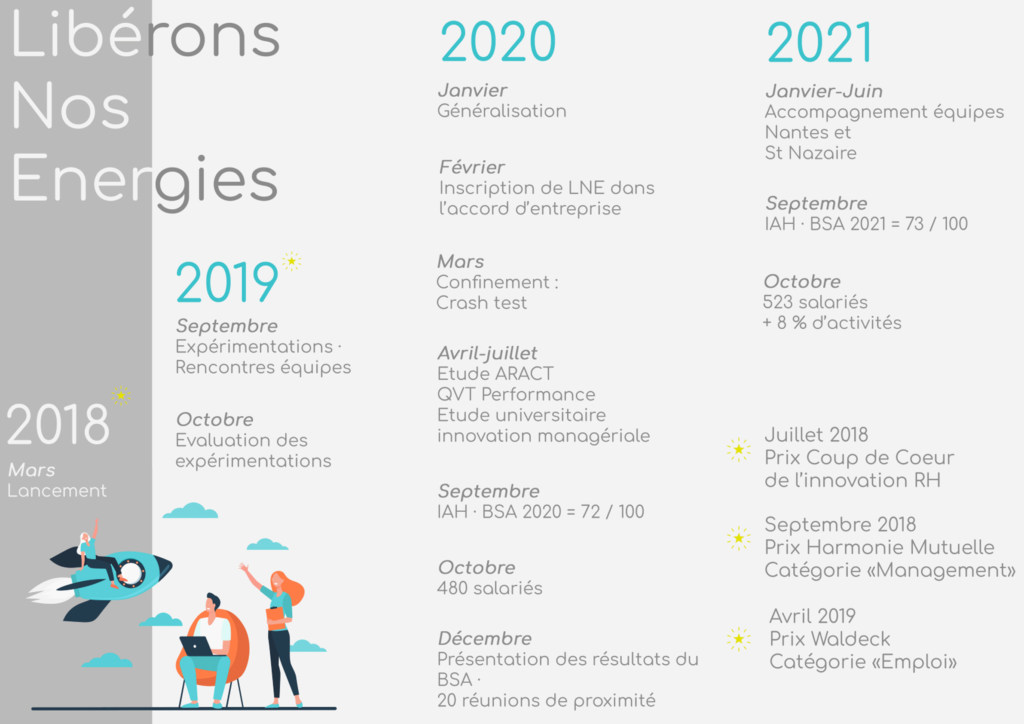 Libérons Nos Energies

2018

Mars
Lancement

2019

Septembre
Expérimentations · Rencontres équipes

Octobre
Evaluation des expérimentations

2020

Janvier
Généralisation

Février
Inscription de LNE dans l'accord d'entreprise

Mars
Confinement : Crash test

Avril-juillet
Etude ARACT
QVT Performance
Etude universitaire innovation managériale

Septembre
IAH · BSA 2020 = 72 / 100

Octobre
480 salariés

Décembre
Présentation des résultats du BSA ·
20 réunions de proximité

2021

Janvier-Juin
Accompagnement équipes Nantes et St Nazaire

Septembre
IAH · BSA 2021 = 73 / 100

Octobre
523 salariés
+ 8 % d'activités

Juillet 2018
Prix Coup de Coeur de l'innovation RH

Septembre 2018
Prix Harmonie Mutuelle Catégorie «Management»

Avril 2019
Prix Waldeck Catégorie «Emploi»